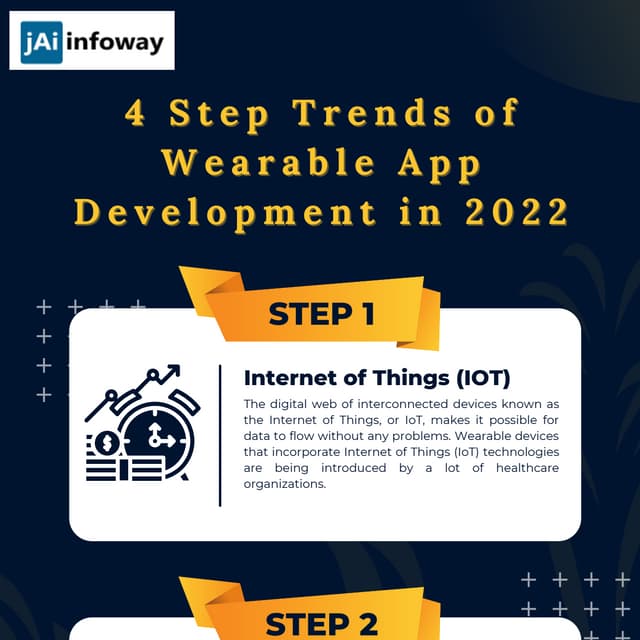 jAi infoway

4 Step Trends of Wearable App Development in 2022

STEP 1

Internet of Things (IOT)

The digital web of interconnected devices known as the Internet of Things, or IoT, makes it possible for data to flow without any problems. Wearable devices that incorporate Internet of Things (IoT) technologies are being introduced by a lot of healthcare organizations.

STEP 2